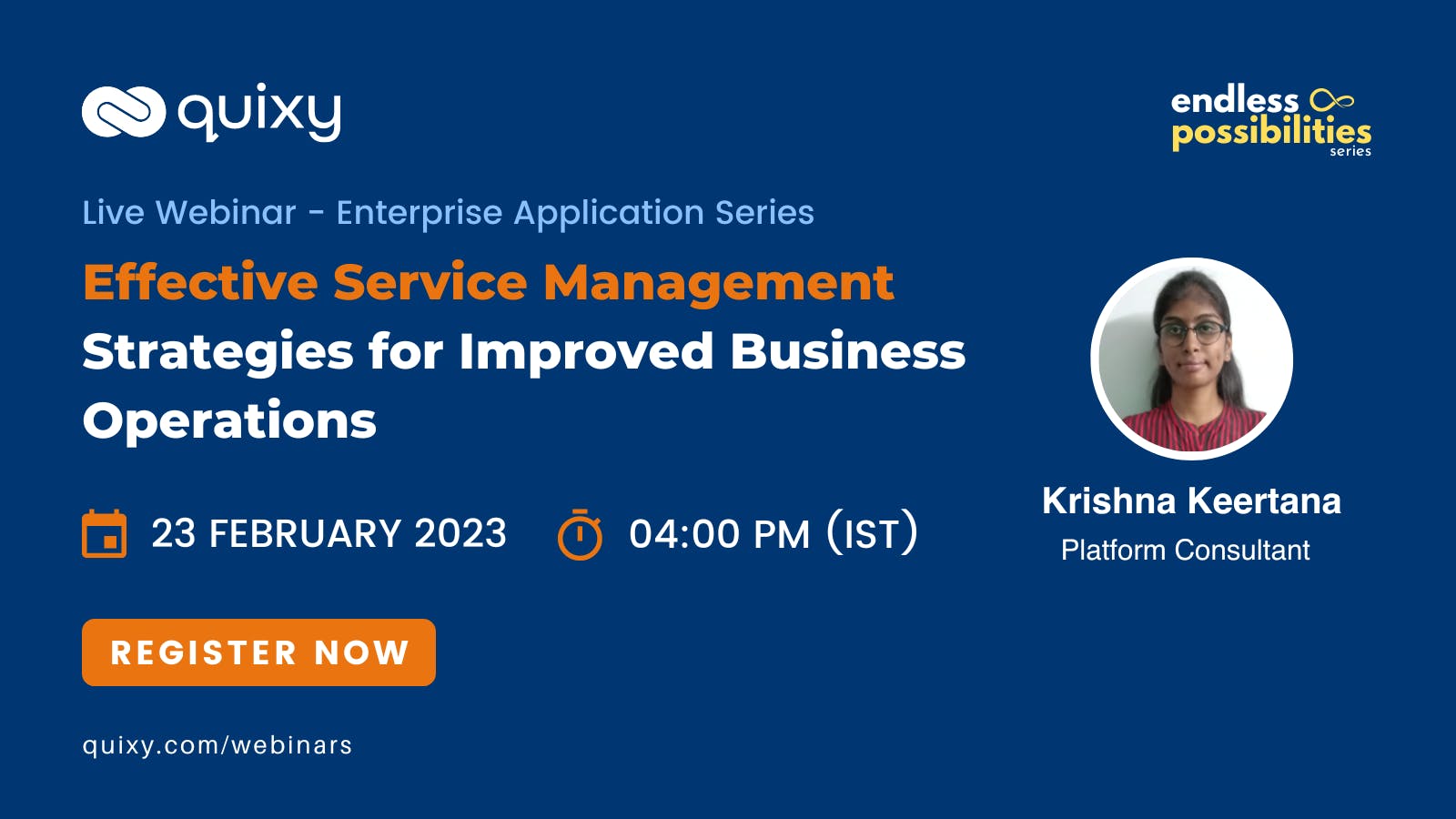 quixy

endless possibilities series

Live Webinar - Enterprise Application Series

Effective Service Management Strategies for Improved Business Operations

23 FEBRUARY 2023

04:00 PM (IST)

Krishna Keertana
Platform Consultant

REGISTER NOW

quixy.com/webinars